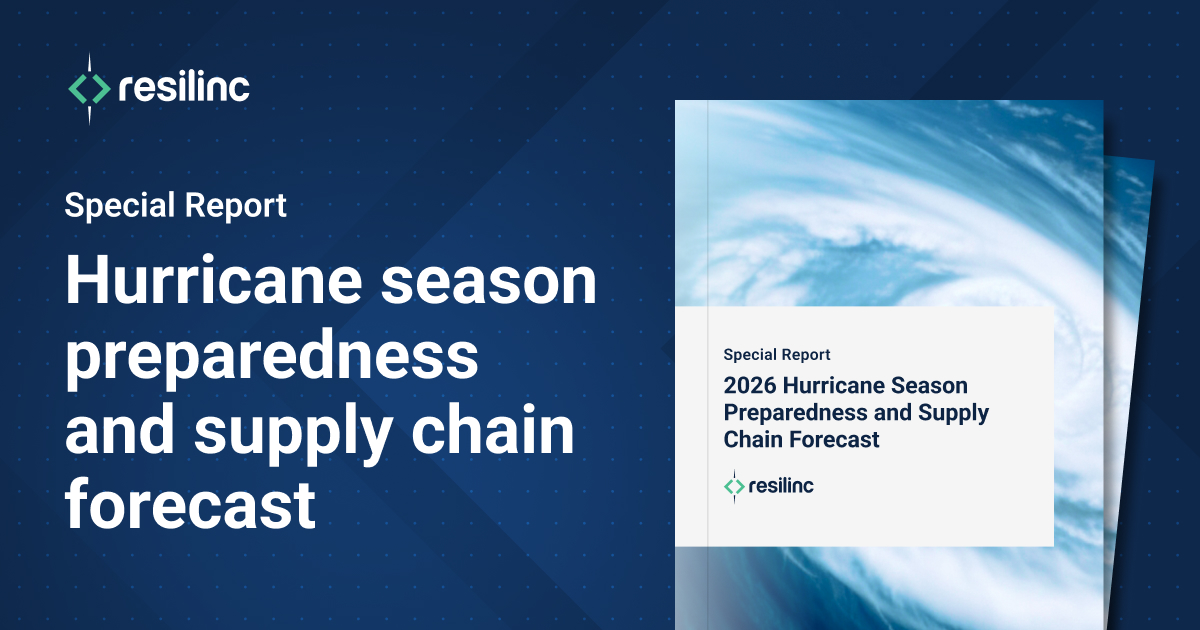 resilinc

Special Report

Hurricane season preparedness and supply chain forecast

Special Report

2026 Hurricane Season Preparedness and Supply Chain Forecast

resilinc